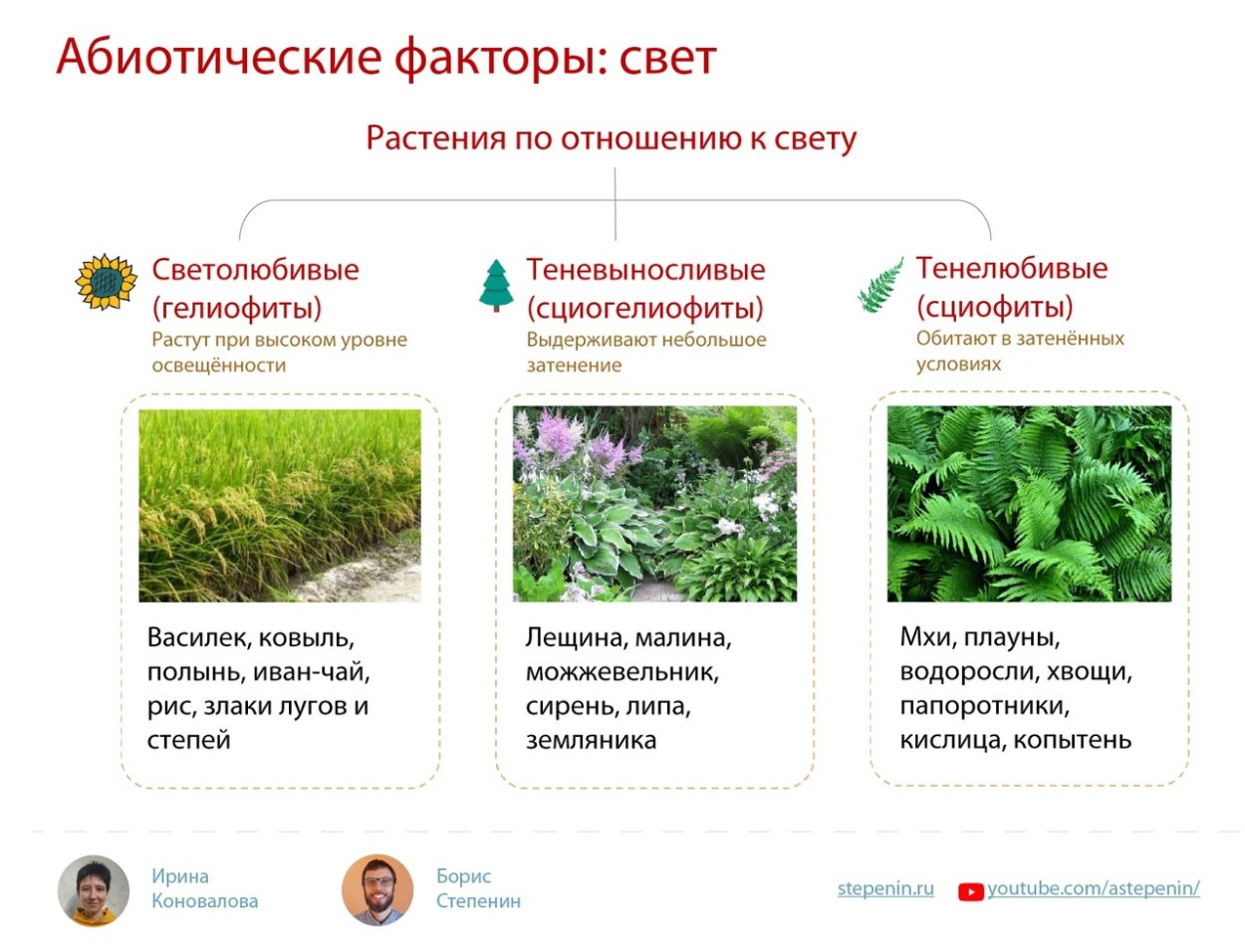 Абиотические факторы: свет

Растения по отношению к свету

Светолюбивые (гелиофиты)
Растут при высоком уровне освещённости

Василек, ковыль, полынь, иван-чай, рис, злаки лугов и степей

Теневыносливые (сциогелиофиты)
Выдерживают небольшое затенение

Лещина, малина, можжевельник, сирень, липа, земляника

Тенелюбивые (сциофиты)
Обитают в затенённых условиях

Мхи, плауны, водоросли, хвощи, папоротники, кислица, копытень

Ирина Коновалова

Борис Степенин

stepenin.ru

youtube.com/astepenin/